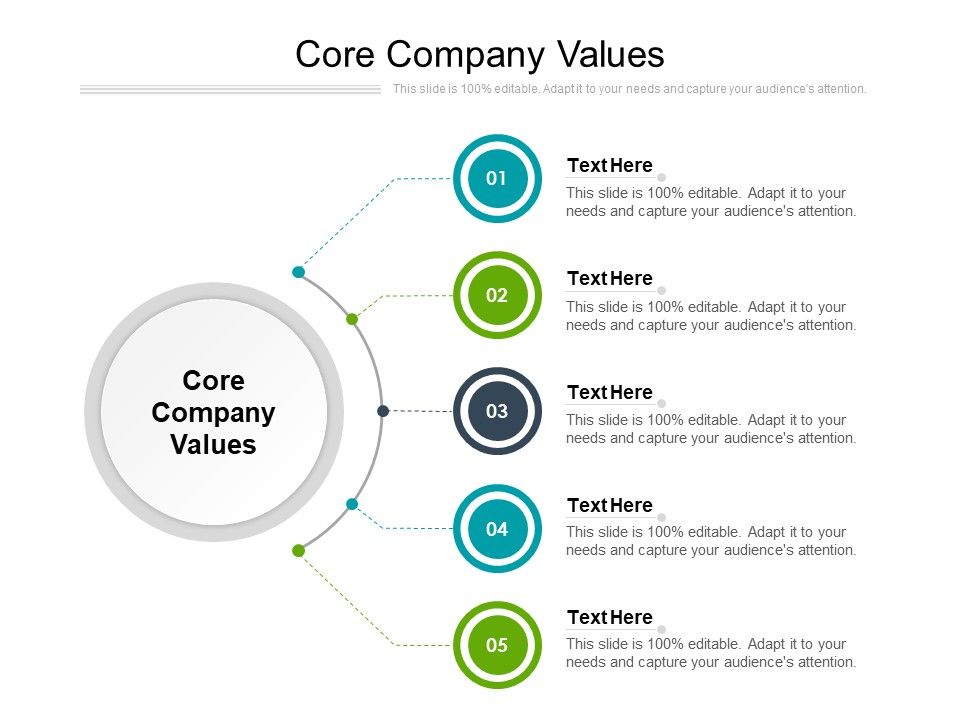 Core Company Values

This slide is 100% editable. Adapt it to your needs and capture your audience's attention.

Core Company Values

01

Text Here

This slide is 100% editable. Adapt it to your needs and capture your audience's attention.

02

Text Here

This slide is 100% editable. Adapt it to your needs and capture your audience's attention.

03

Text Here

This slide is 100% editable. Adapt it to your needs and capture your audience's attention.

04

Text Here

This slide is 100% editable. Adapt it to your needs and capture your audience's attention.

05

Text Here

This slide is 100% editable. Adapt it to your needs and capture your audience's attention.